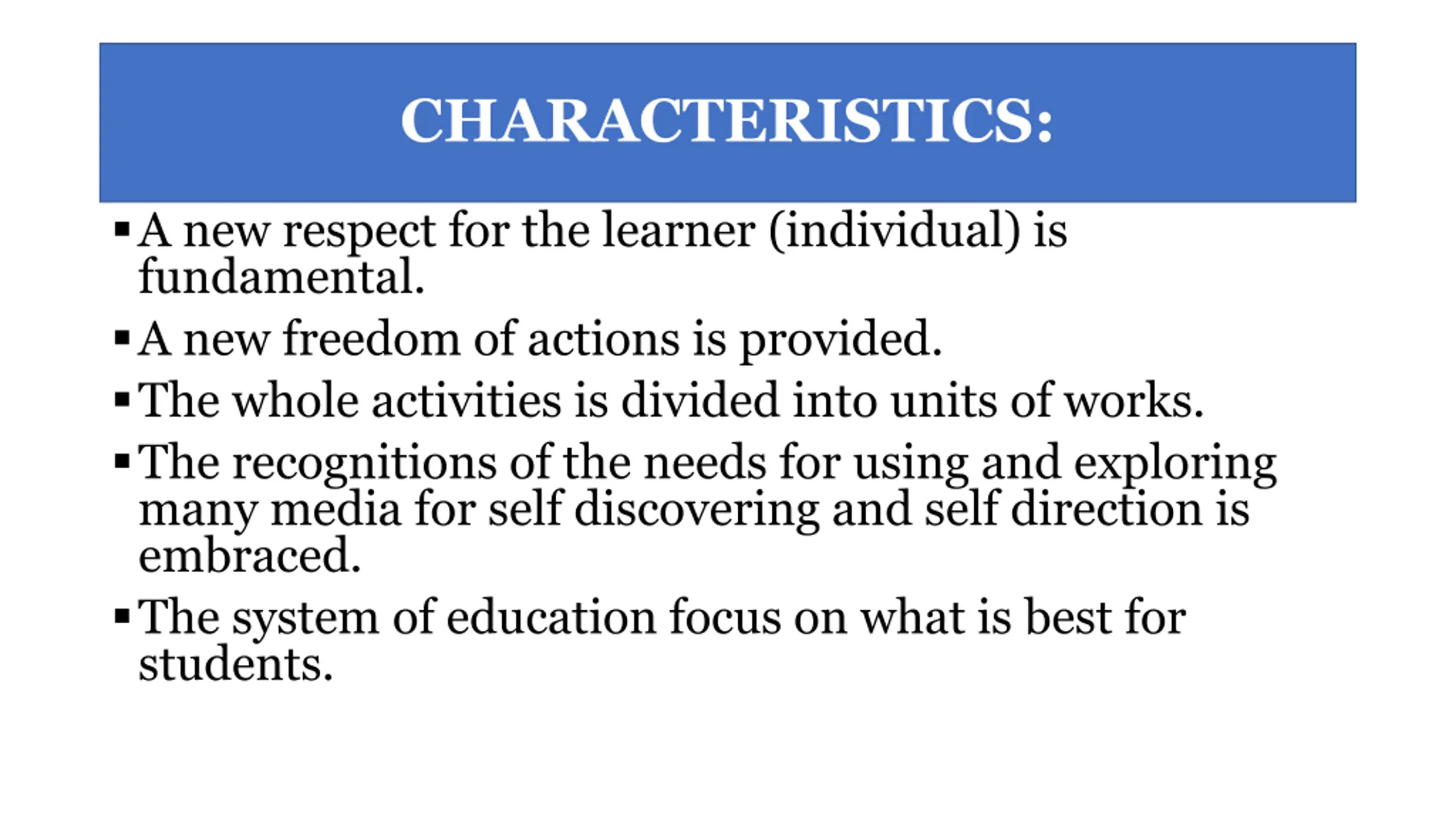 CHARACTERISTICS:

▪ A new respect for the learner (individual) is fundamental.

▪ A new freedom of actions is provided.

▪ The whole activities is divided into units of works.

▪ The recognitions of the needs for using and exploring many media for self discovering and self direction is embraced.

▪ The system of education focus on what is best for students.